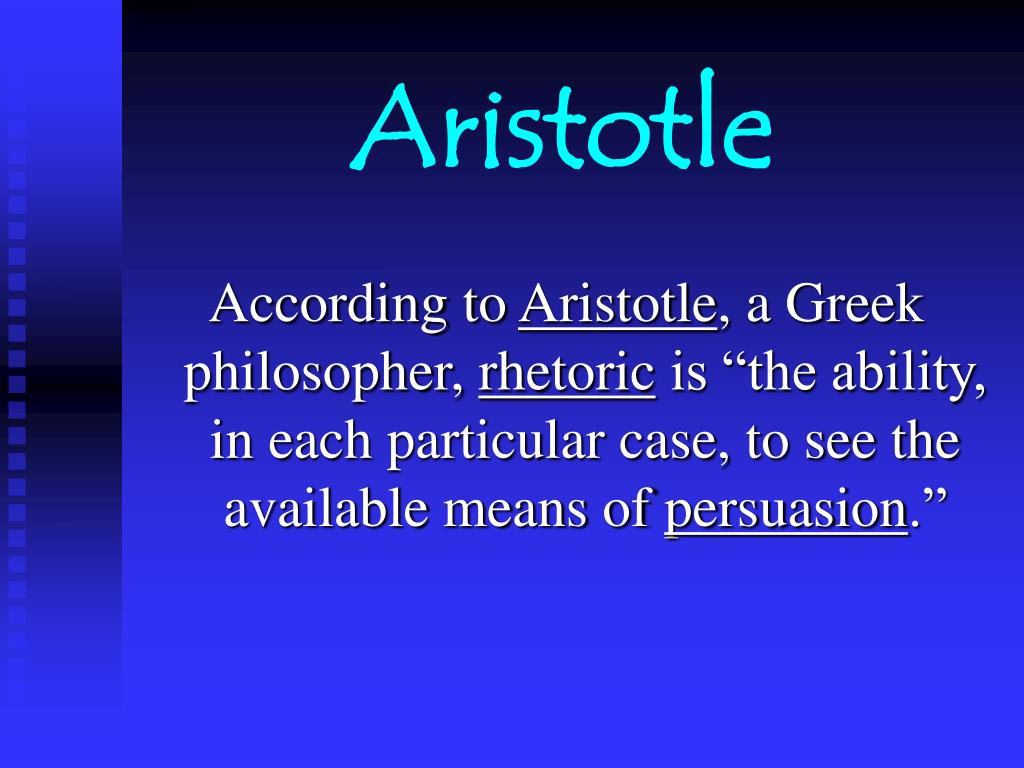 Aristotle

According to Aristotle, a Greek philosopher, rhetoric is “the ability, in each particular case, to see the available means of persuasion.”